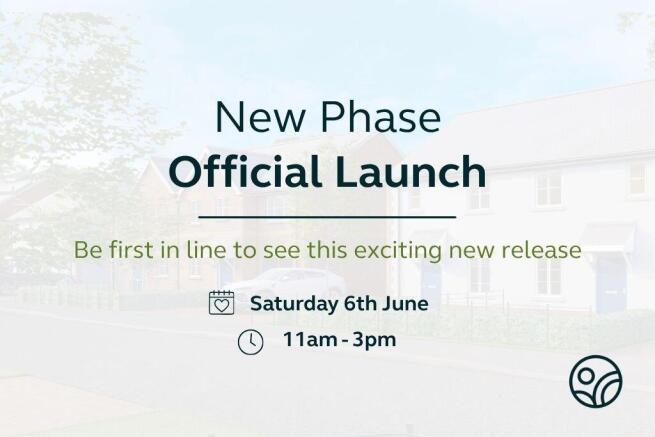 New Phase
Official Launch

Be first in line to see this exciting new release

Saturday 6th June

11am - 3pm